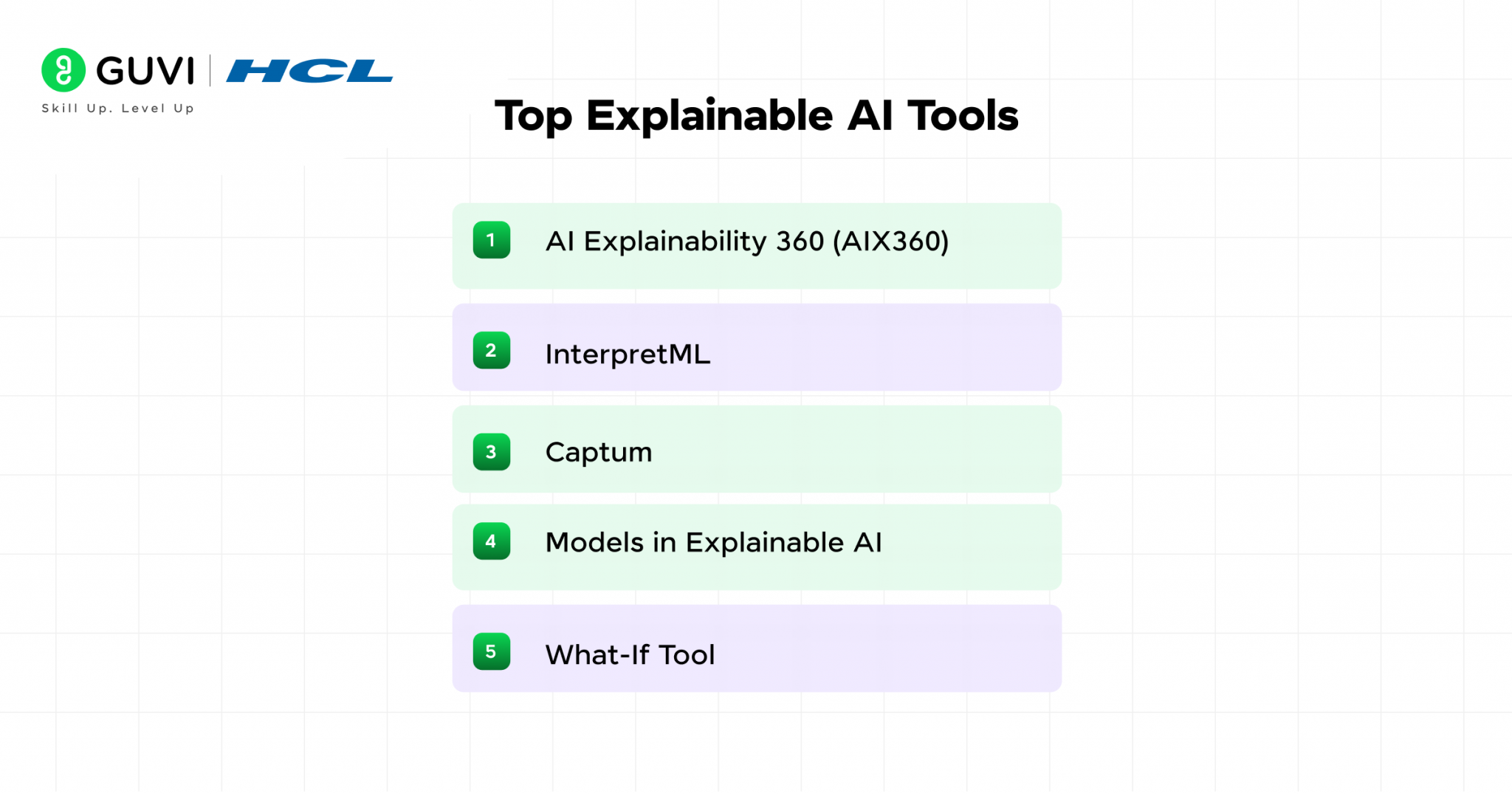 GUVI | HCL
Skill Up. Level Up

Top Explainable AI Tools

1 AI Explainability 360 (AIX360)

2 InterpretML

3 Captum

4 Models in Explainable AI

5 What-If Tool